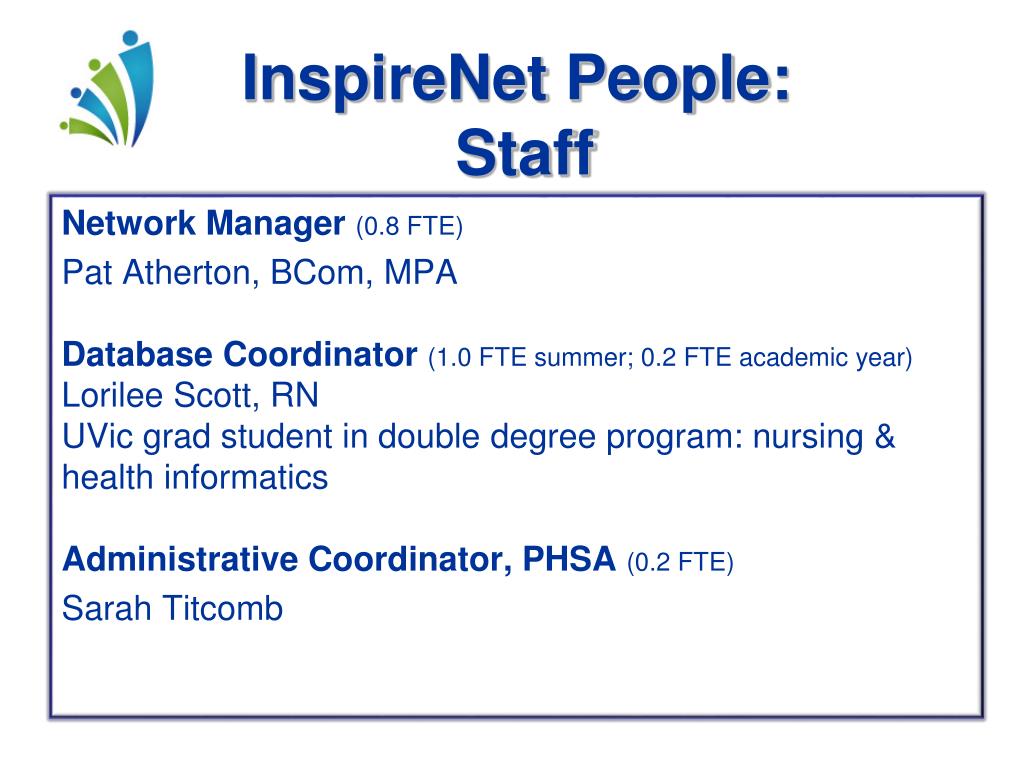 InspireNet People:
Staff

Network Manager (0.8 FTE)
Pat Atherton, BCom, MPA

Database Coordinator (1.0 FTE summer; 0.2 FTE academic year)
Lorilee Scott, RN
UVic grad student in double degree program: nursing & health informatics

Administrative Coordinator, PHSA (0.2 FTE)
Sarah Titcomb